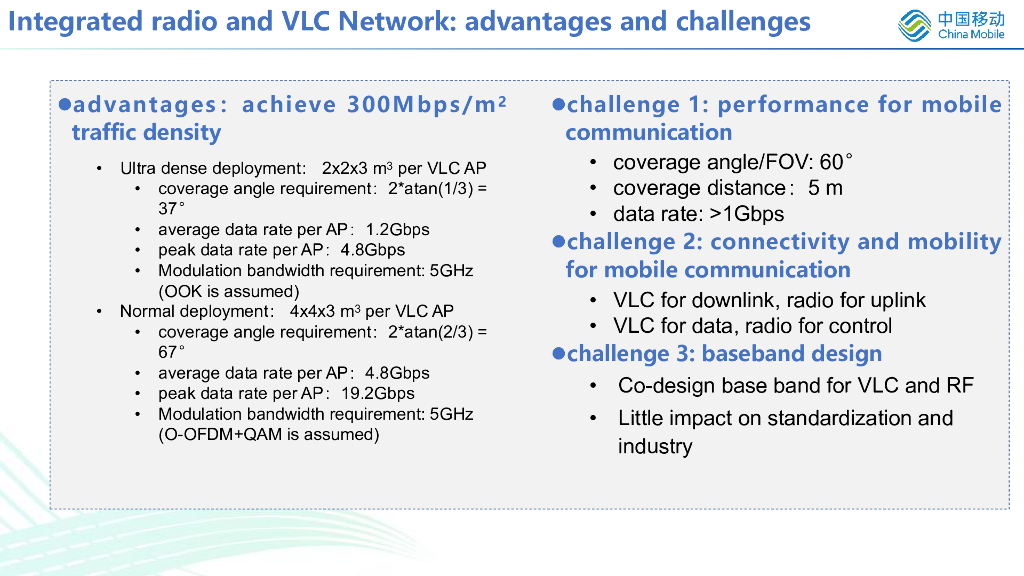 Integrated radio and VLC Network: advantages and challenges

中国移动
China Mobile

●advantages: achieve 300Mbps/m² traffic density

• Ultra dense deployment: 2x2x3 m³ per VLC AP
  • coverage angle requirement: 2*atan(1/3) = 37°
  • average data rate per AP: 1.2Gbps
  • peak data rate per AP: 4.8Gbps
  • Modulation bandwidth requirement: 5GHz (OOK is assumed)
• Normal deployment: 4x4x3 m³ per VLC AP
  • coverage angle requirement: 2*atan(2/3) = 67°
  • average data rate per AP: 4.8Gbps
  • peak data rate per AP: 19.2Gbps
  • Modulation bandwidth requirement: 5GHz (O-OFDM+QAM is assumed)

●challenge 1: performance for mobile communication
• coverage angle/FOV: 60°
• coverage distance: 5 m
• data rate: >1Gbps

●challenge 2: connectivity and mobility for mobile communication
• VLC for downlink, radio for uplink
• VLC for data, radio for control

●challenge 3: baseband design
• Co-design base band for VLC and RF
• Little impact on standardization and industry